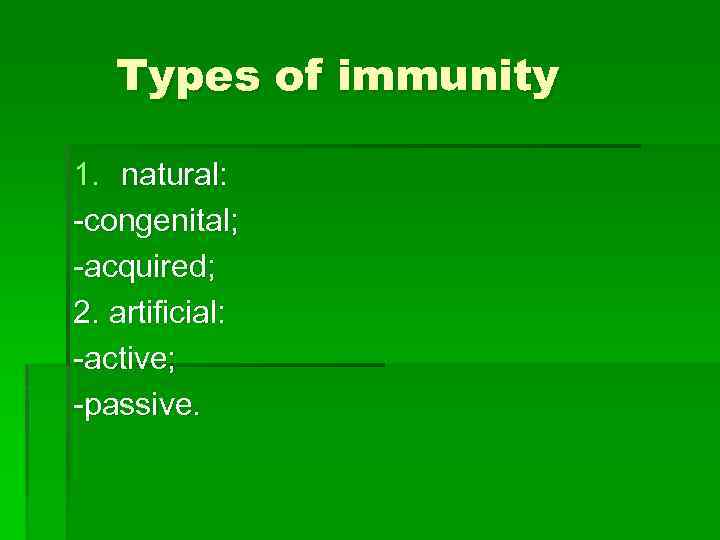 Types of immunity

1. natural:
-congenital;
-acquired;
2. artificial:
-active;
-passive.